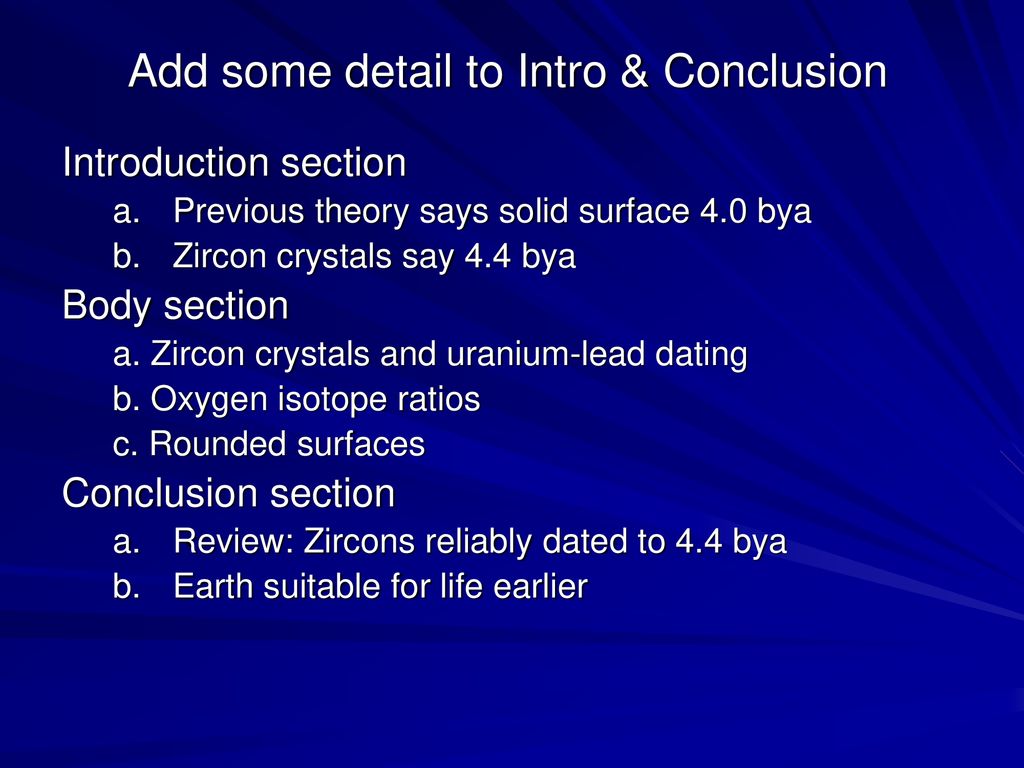 Add some detail to Intro & Conclusion

Introduction section
a. Previous theory says solid surface 4.0 bya
b. Zircon crystals say 4.4 bya

Body section
a. Zircon crystals and uranium-lead dating
b. Oxygen isotope ratios
c. Rounded surfaces

Conclusion section
a. Review: Zircons reliably dated to 4.4 bya
b. Earth suitable for life earlier